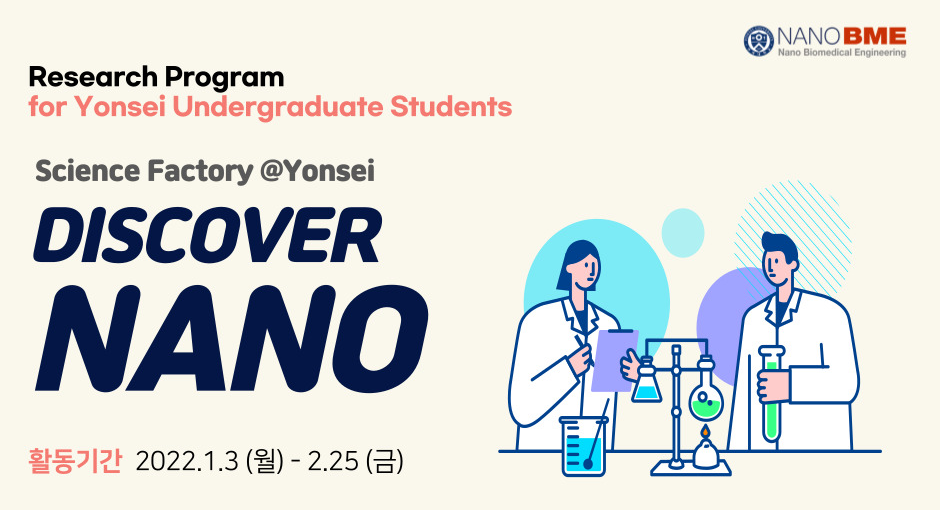 NANO BME
Nano Biomedical Engineering

Research Program
for Yonsei Undergraduate Students

Science Factory @Yonsei

DISCOVER
NANO

활동기간 2022.1.3 (월) - 2.25 (금)